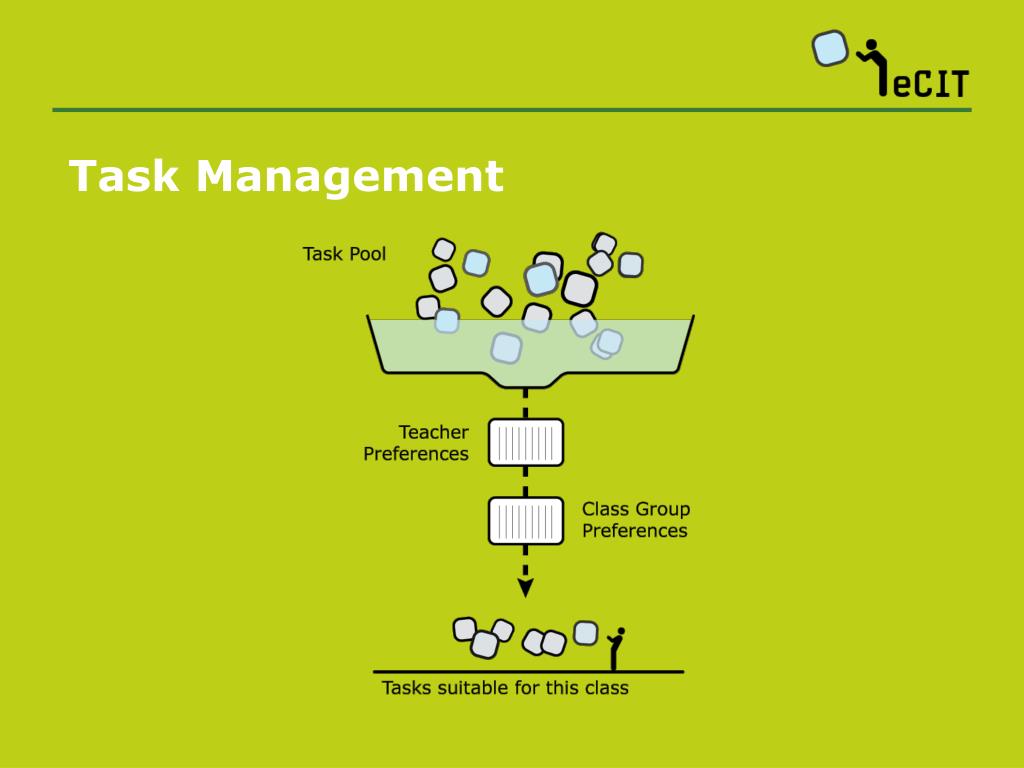 eCIT

Task Management

Task Pool

Teacher Preferences

Class Group Preferences

Tasks suitable for this class